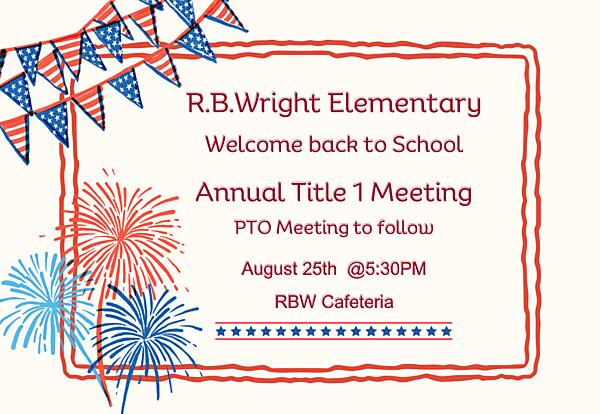 R.B.Wright Elementary
Welcome back to School

Annual Title 1 Meeting
PTO Meeting to follow

August 25th @5:30PM

RBW Cafeteria